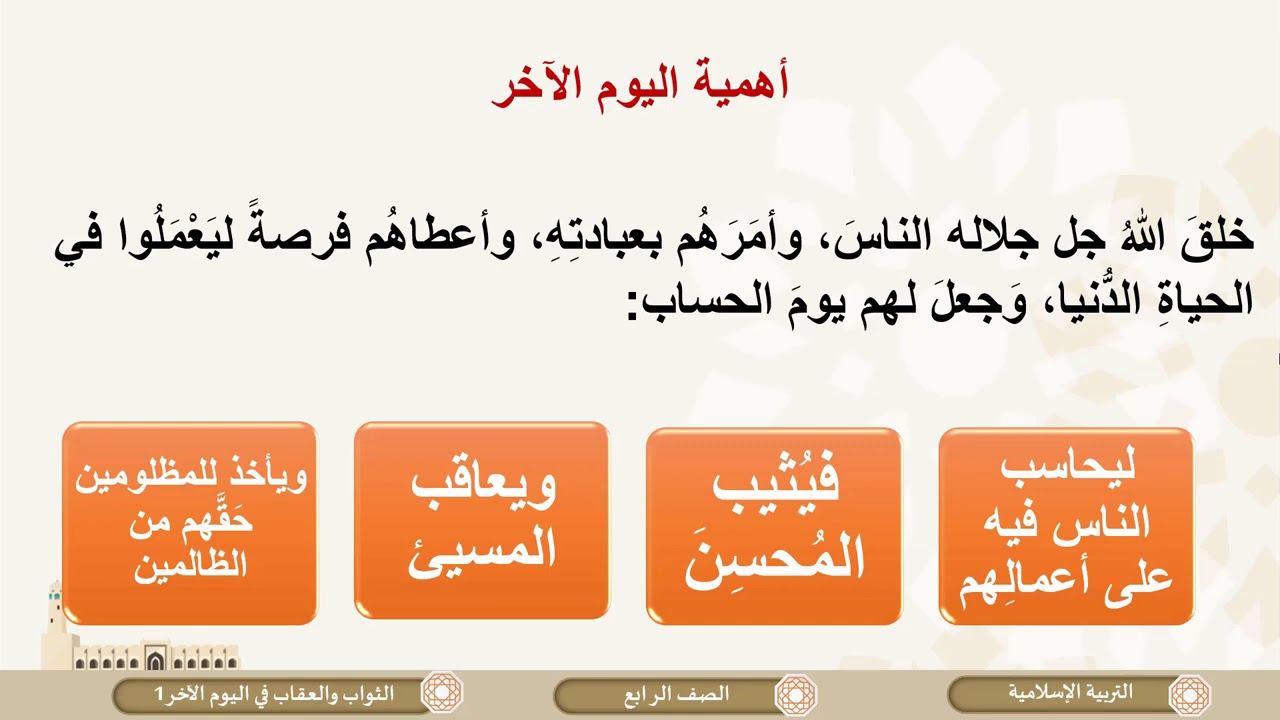 أهمية اليوم الآخر

خلقَ اللهُ جل جلاله الناسَ، وأمَرَهُم بعبادتِهِ، وأعطاهُم فرصةً ليَعْمَلُوا في الحياةِ الدُّنيا، وَجعلَ لهم يومَ الحساب:

ليحاسب الناس فيه على أعمالِهم

فيُثيب المُحسِنَ

ويعاقب المسيئ

ويأخذ للمظلومين حَقَّهم من الظالمين

التربية الإسلامية

الصف الرابع

الثواب والعقاب في اليوم الآخر1